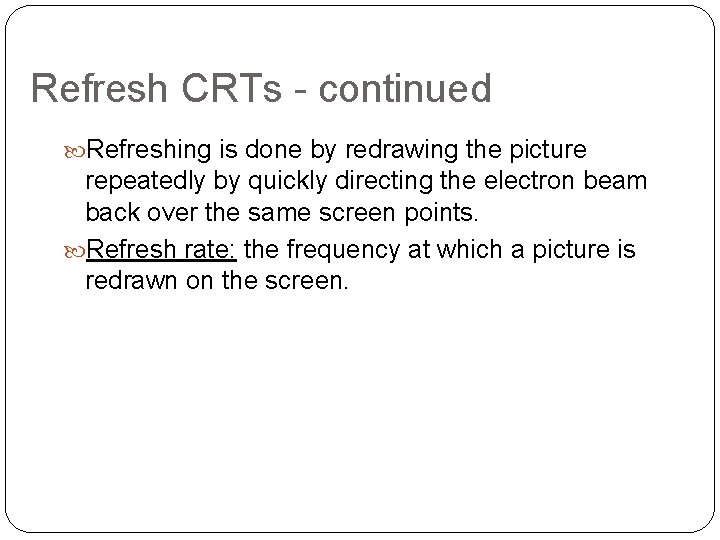 Refresh CRTs - continued

Refreshing is done by redrawing the picture repeatedly by quickly directing the electron beam back over the same screen points.

Refresh rate: the frequency at which a picture is redrawn on the screen.